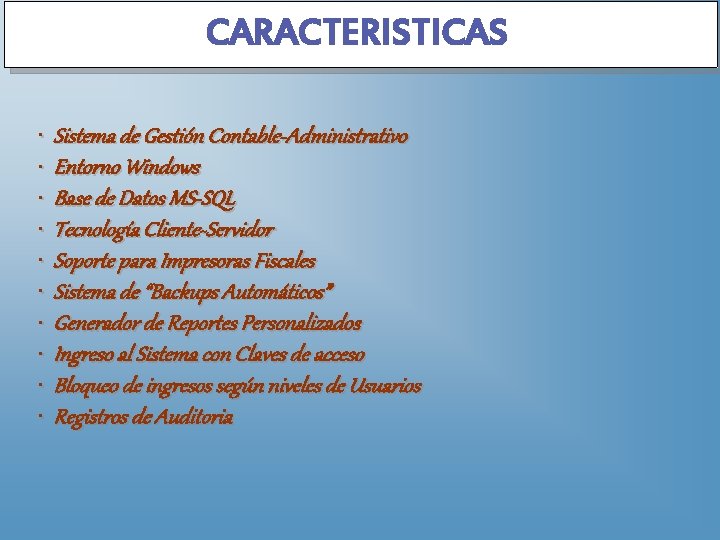 CARACTERISTICAS

· Sistema de Gestión Contable-Administrativo
· Entorno Windows
· Base de Datos MS-SQL
· Tecnología Cliente-Servidor
· Soporte para Impresoras Fiscales
· Sistema de "Backups Automáticos"
· Generador de Reportes Personalizados
· Ingreso al Sistema con Claves de acceso
· Bloqueo de ingresos según niveles de Usuarios
· Registros de Auditoria